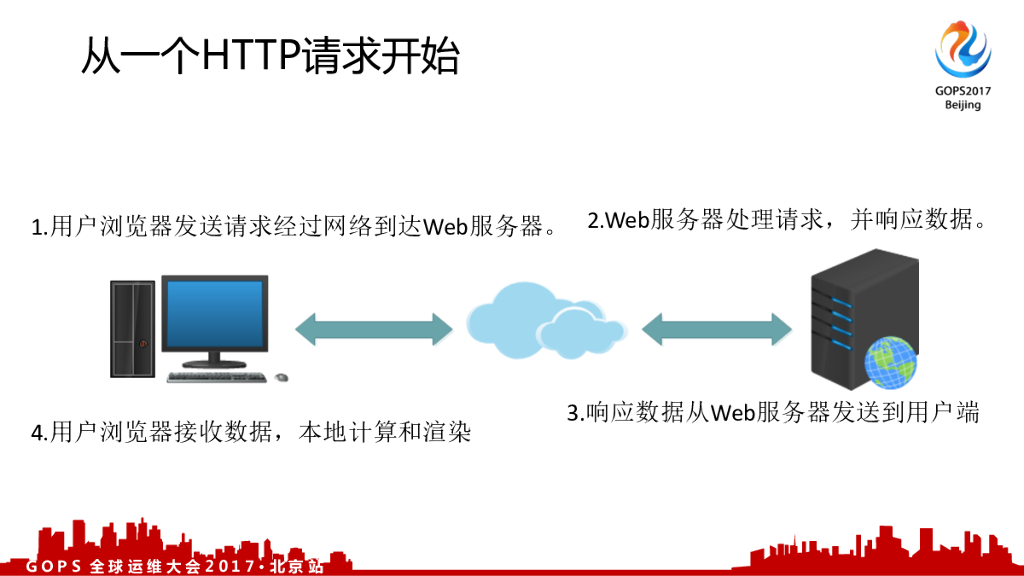 从一个HTTP请求开始

GOPS2017
Beijing

1.用户浏览器发送请求经过网络到达Web服务器。

2.Web服务器处理请求，并响应数据。

4.用户浏览器接收数据，本地计算和渲染

3.响应数据从Web服务器发送到用户端

GOPS 全球运维大会2017·北京站